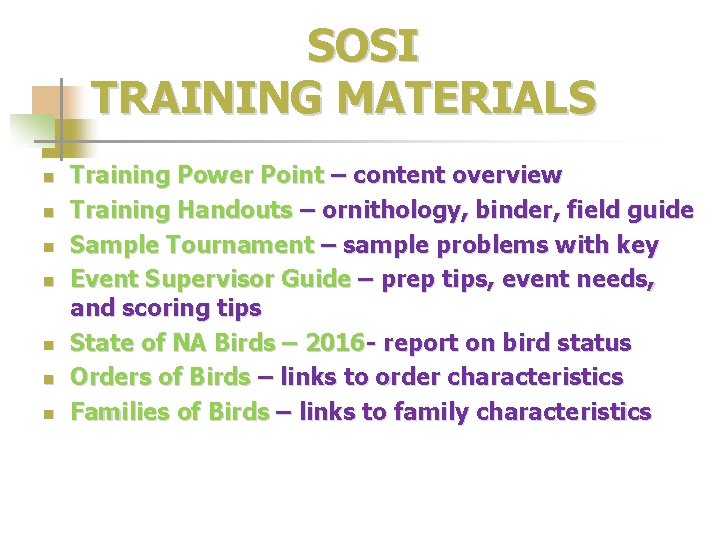 SOSI
TRAINING MATERIALS

- Training Power Point – content overview
- Training Handouts – ornithology, binder, field guide
- Sample Tournament – sample problems with key
- Event Supervisor Guide – prep tips, event needs, and scoring tips
- State of NA Birds – 2016- report on bird status
- Orders of Birds – links to order characteristics
- Families of Birds – links to family characteristics